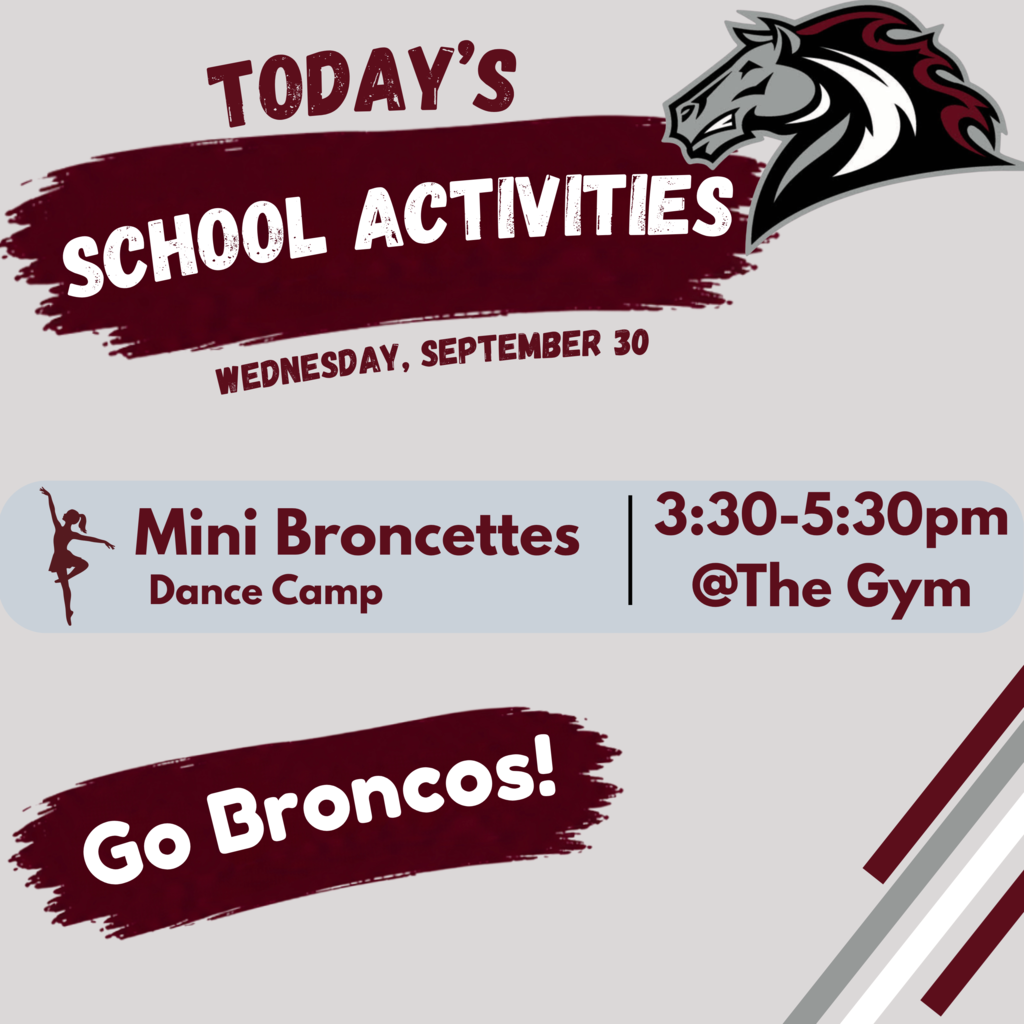 TODAY'S
SCHOOL ACTIVITIES
WEDNESDAY, SEPTEMBER 30

Mini Broncettes
Dance Camp
3:30-5:30pm
@The Gym

Go Broncos!